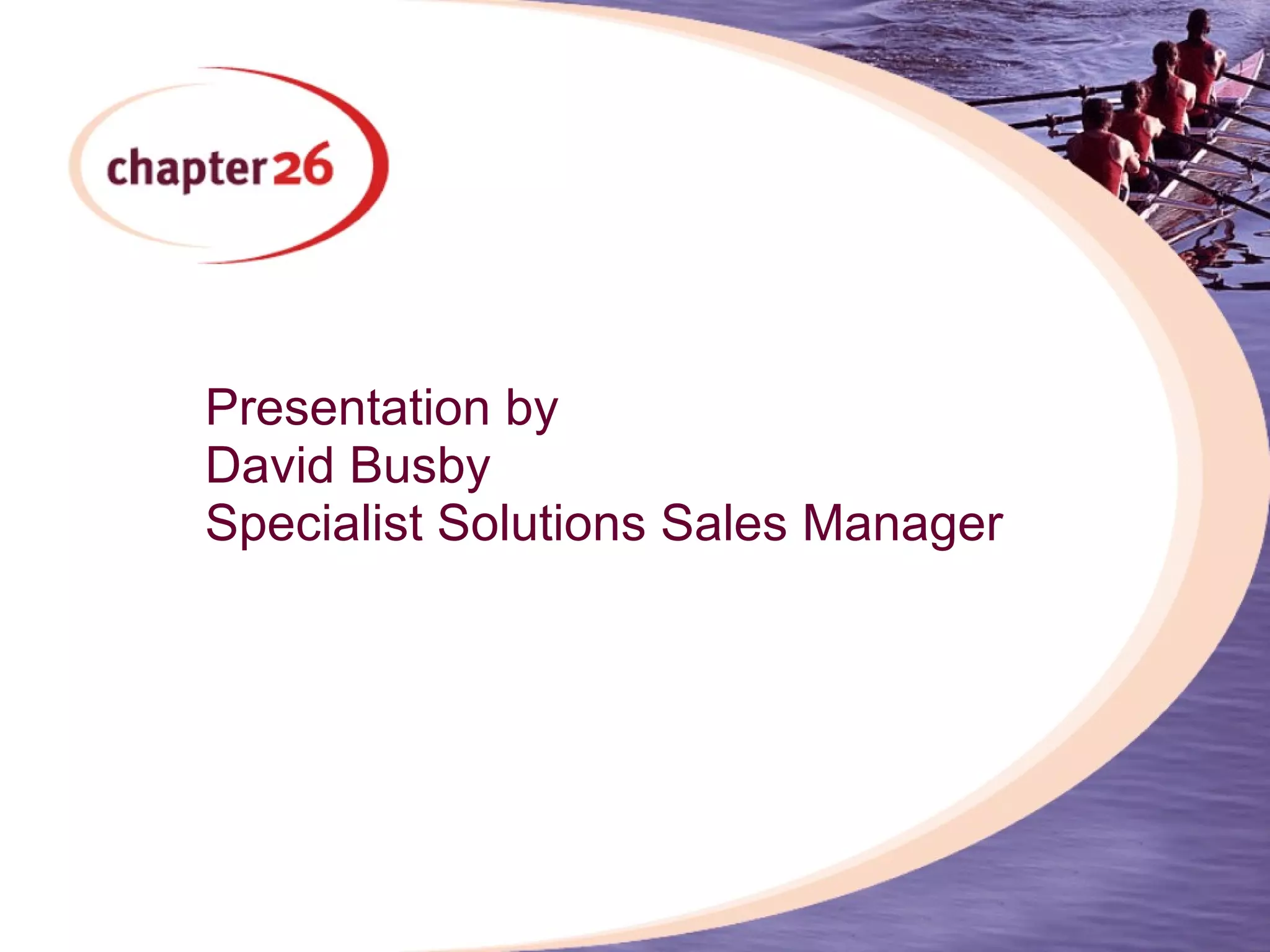 chapter26

Presentation by
David Busby
Specialist Solutions Sales Manager